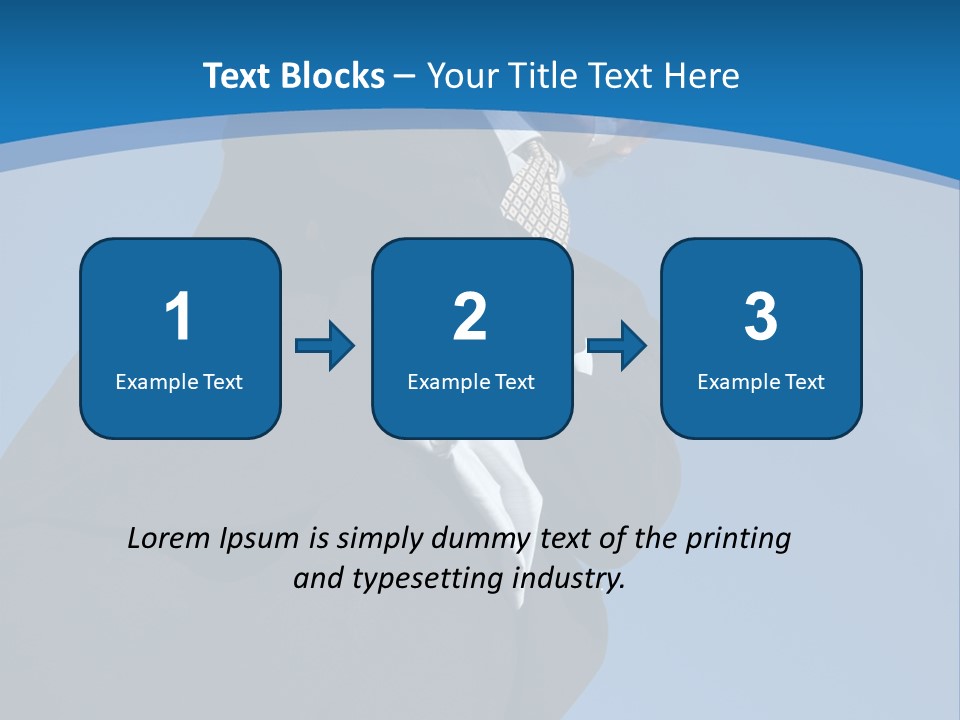 Text Blocks – Your Title Text Here

1
Example Text

2
Example Text

3
Example Text

Lorem Ipsum is simply dummy text of the printing and typesetting industry.